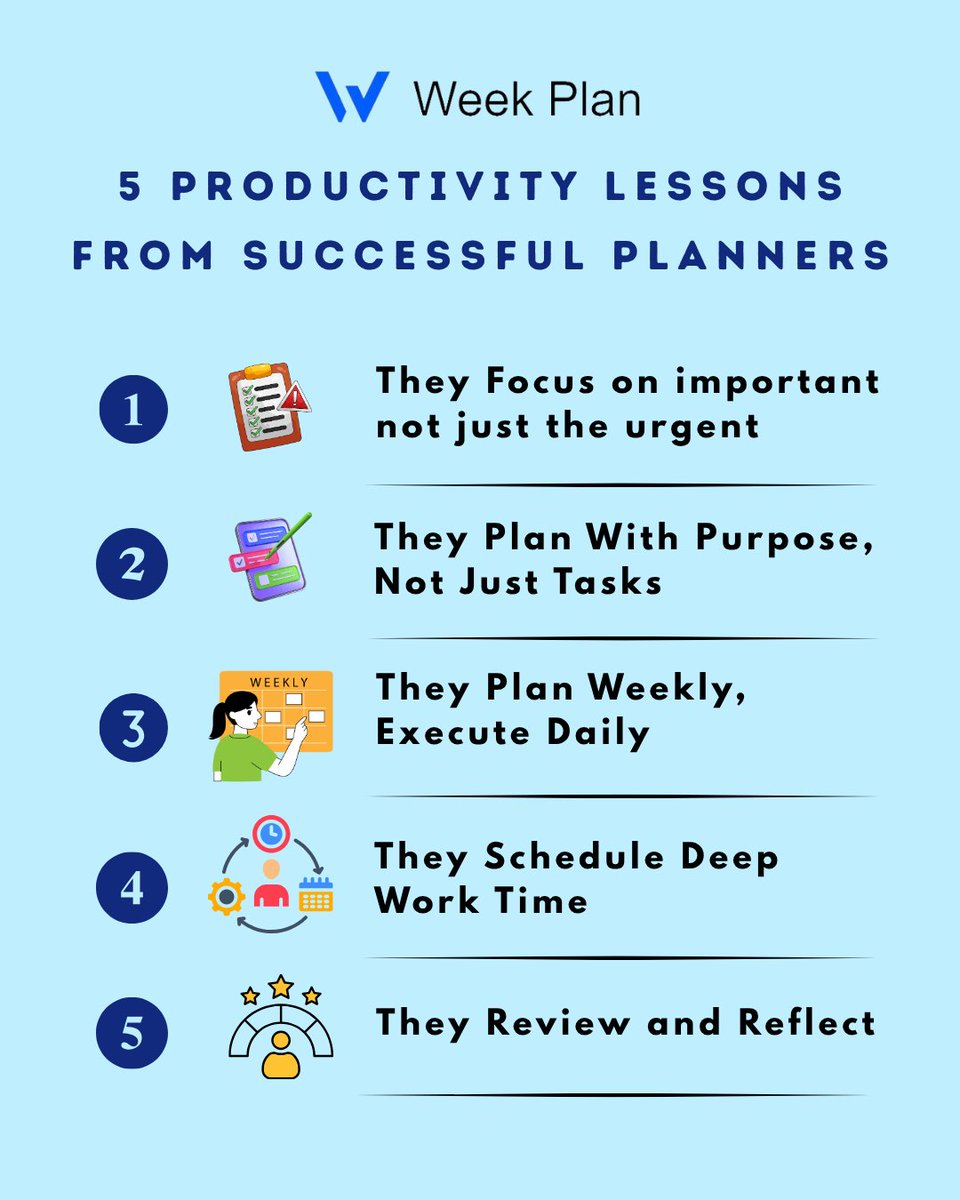 Week Plan

5 PRODUCTIVITY LESSONS FROM SUCCESSFUL PLANNERS

1 They Focus on important not just the urgent

2 They Plan With Purpose, Not Just Tasks

3 WEEKLY They Plan Weekly, Execute Daily

4 They Schedule Deep Work Time

5 They Review and Reflect